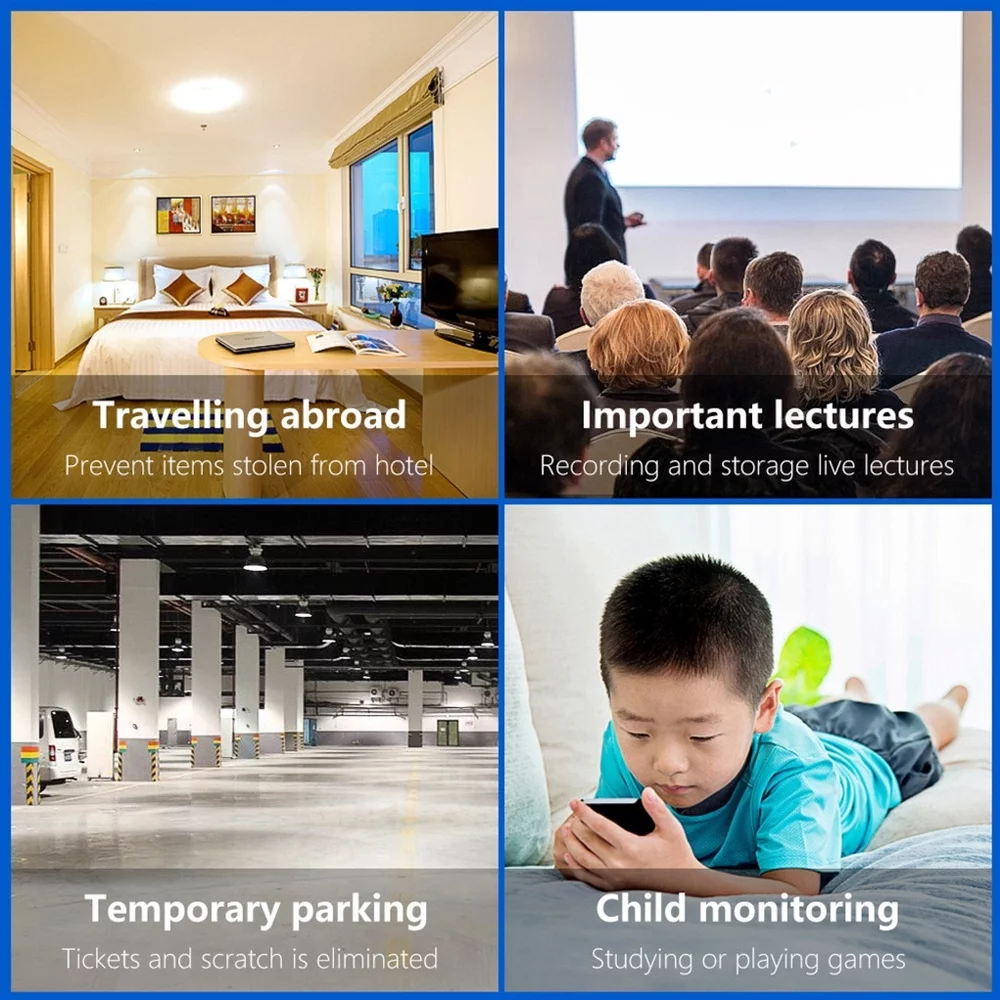 Travelling abroad
Prevent items stolen from hotel

Important lectures
Recording and storage live lectures

Temporary parking
Tickets and scratch is eliminated

Child monitoring
Studying or playing games